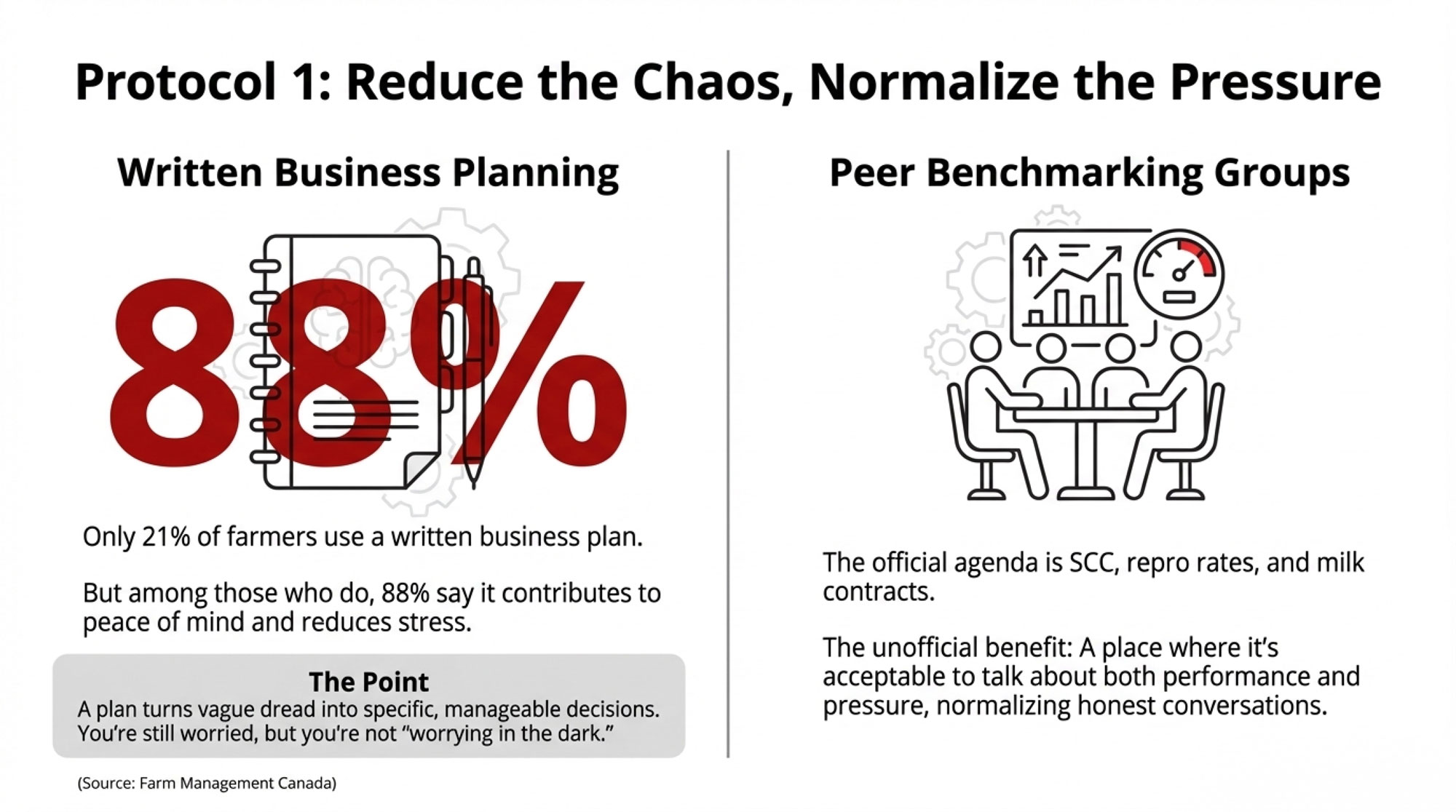 Protocol 1: Reduce the Chaos, Normalize the Pressure

Written Business Planning

88%

Only 21% of farmers use a written business plan.

But among those who do, 88% say it contributes to peace of mind and reduces stress.

The Point
A plan turns vague dread into specific, manageable decisions. You're still worried, but you're not "worrying in the dark."

(Source: Farm Management Canada)

Peer Benchmarking Groups

The official agenda is SCC, repro rates, and milk contracts.

The unofficial benefit: A place where it's acceptable to talk about both performance and pressure, normalizing honest conversations.